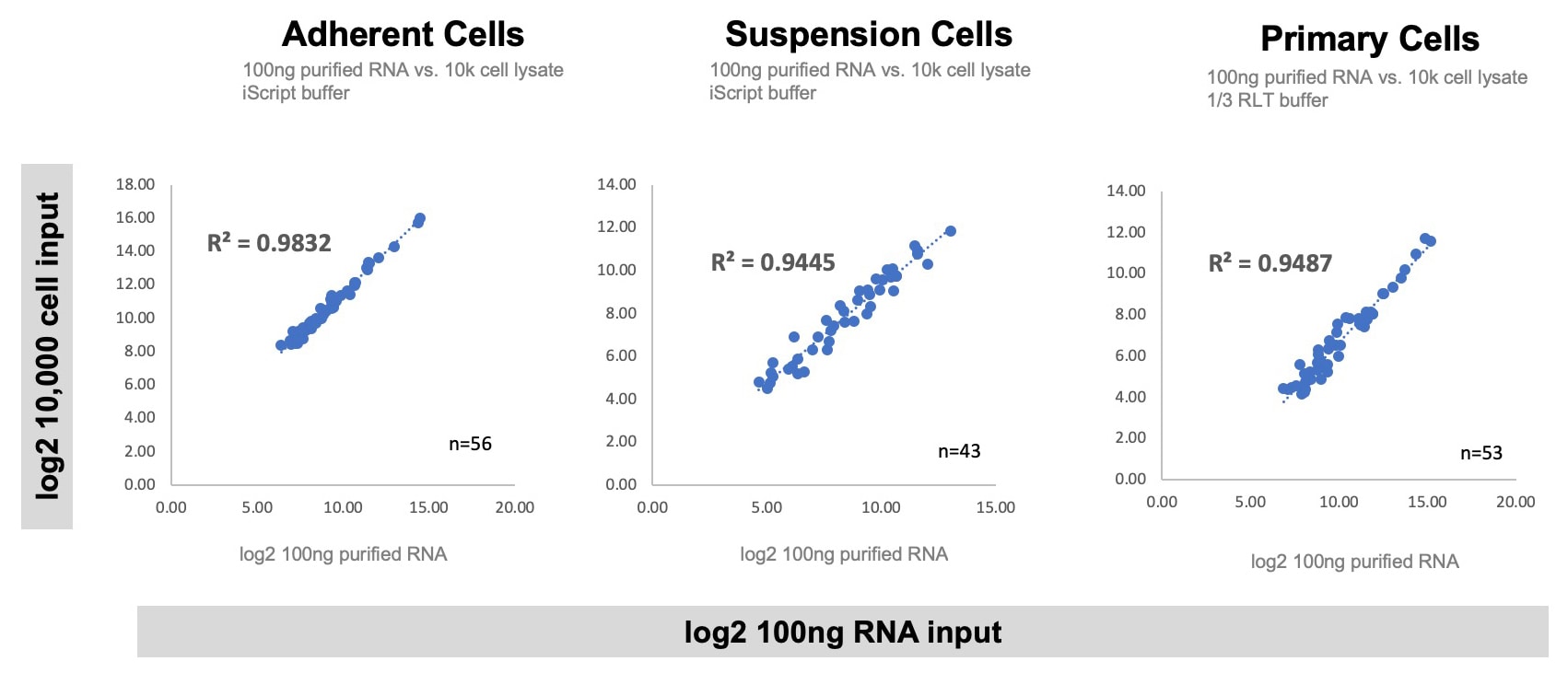 log2 10,000 cell input

Adherent Cells
100ng purified RNA vs. 10k cell lysate
iScript buffer

18.00
16.00
14.00
12.00
10.00
8.00
6.00
4.00
2.00
0.00

$R^2 = 0.9832$

n=56

0.00 5.00 10.00 15.00 20.00

log2 100ng purified RNA

Suspension Cells
100ng purified RNA vs. 10k cell lysate
iScript buffer

14.00
12.00
10.00
8.00
6.00
4.00
2.00
0.00

$R^2 = 0.9445$

n=43

0.00 5.00 10.00 15.00

log2 100ng purified RNA

Primary Cells
100ng purified RNA vs. 10k cell lysate
1/3 RLT buffer

14.00
12.00
10.00
8.00
6.00
4.00
2.00
0.00

$R^2 = 0.9487$

n=53

0.00 5.00 10.00 15.00 20.00

log2 100ng purified RNA

log2 100ng RNA input